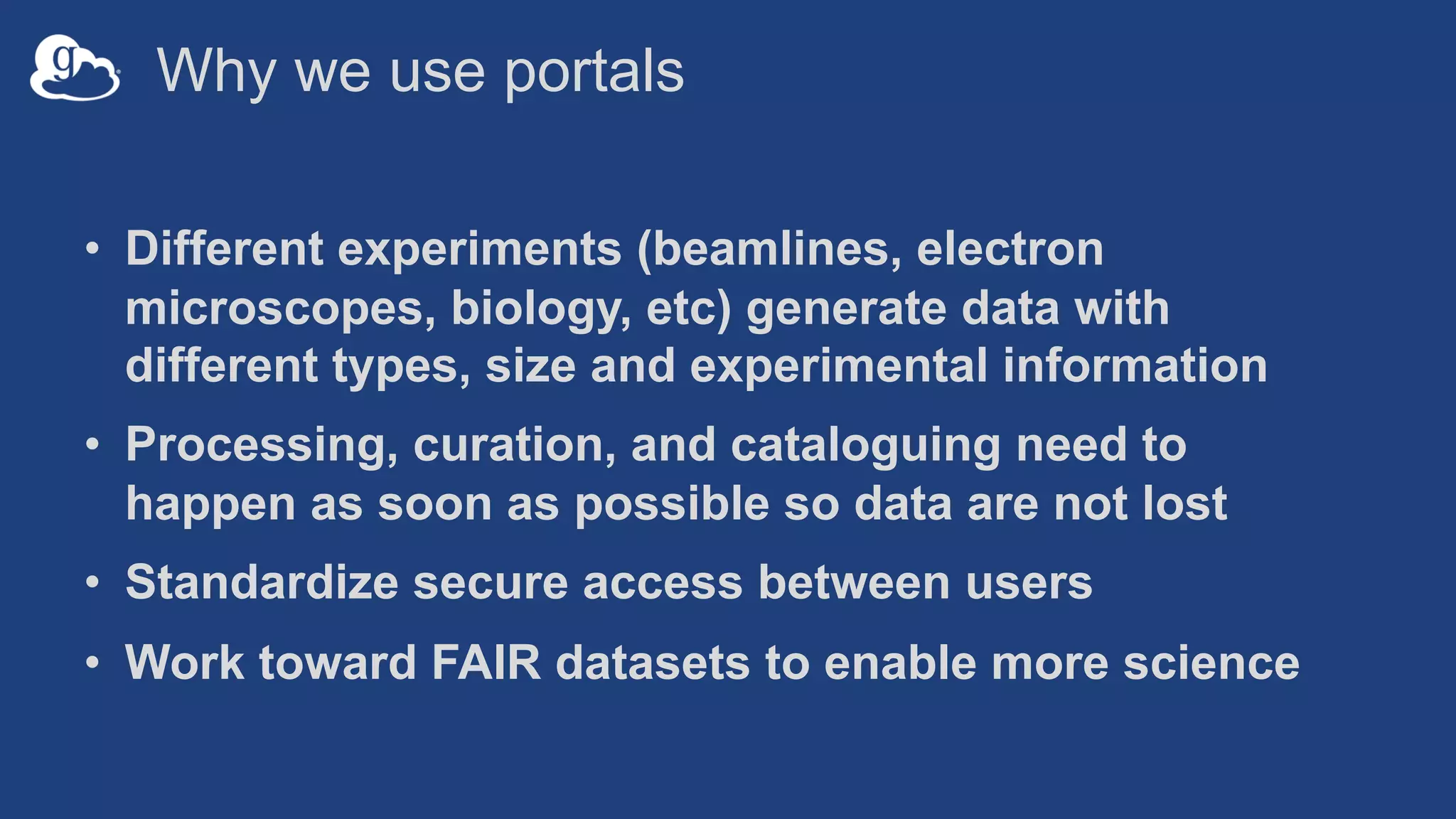 g

Why we use portals

• Different experiments (beamlines, electron microscopes, biology, etc) generate data with different types, size and experimental information

• Processing, curation, and cataloguing need to happen as soon as possible so data are not lost

• Standardize secure access between users

• Work toward FAIR datasets to enable more science